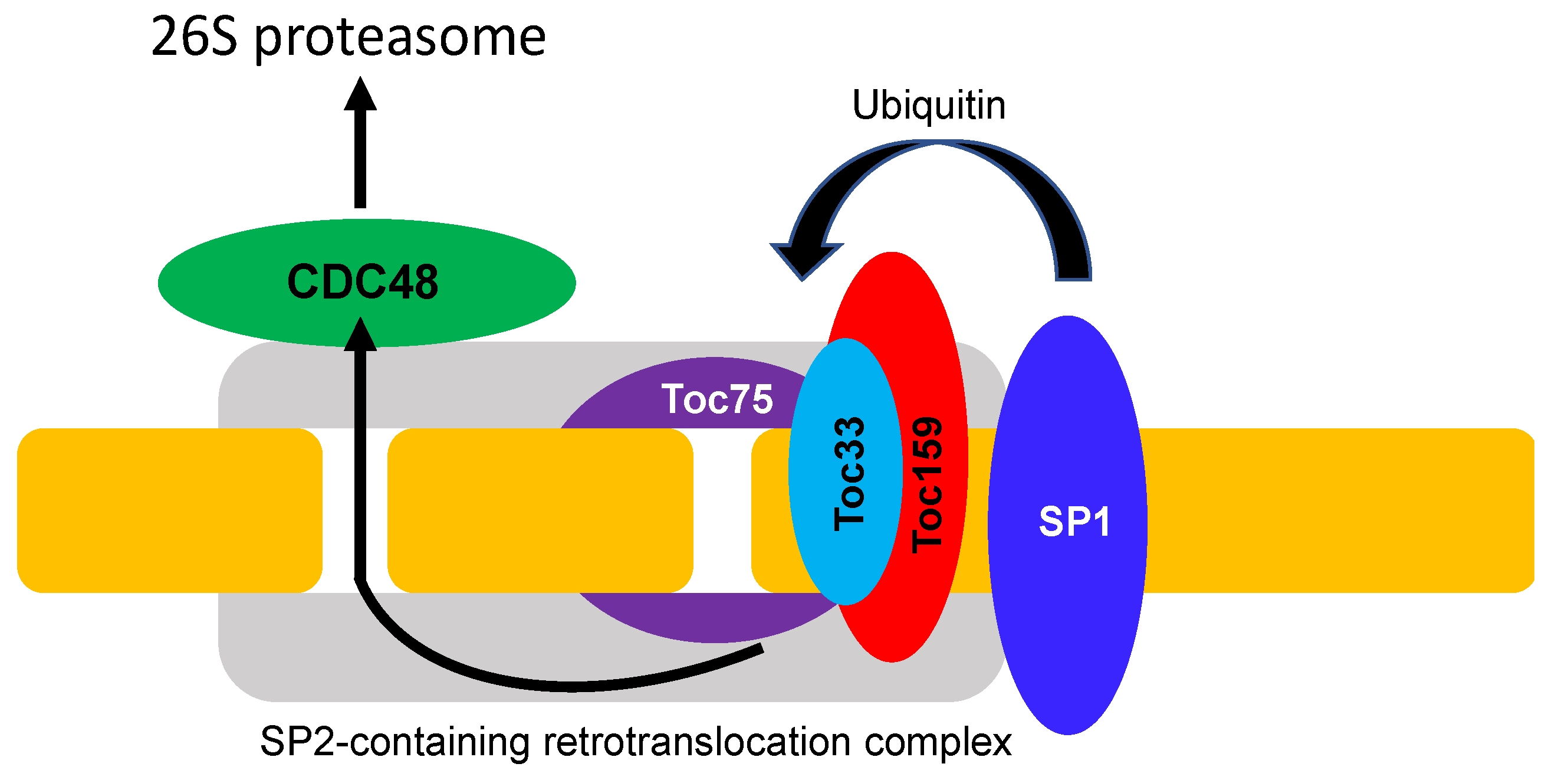 26S proteasome

Ubiquitin

CDC48

Toc75

Toc33

Toc159

SP1

SP2-containing retrotranslocation complex